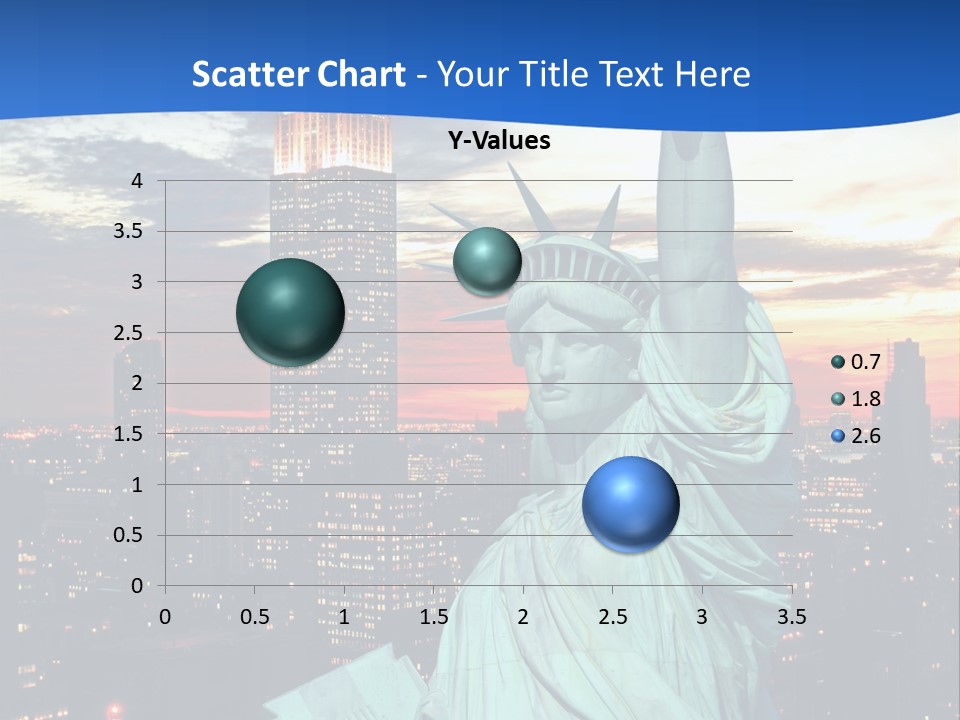 Scatter Chart - Your Title Text Here

Y-Values

4
3.5
3
2.5
2
1.5
1
0.5
0

0 0.5 1 1.5 2 2.5 3 3.5

0.7
1.8
2.6